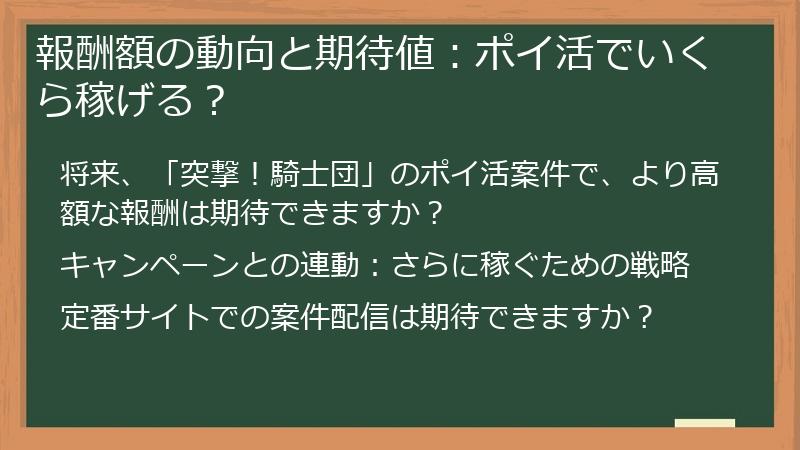 報酬額の動向と期待値：ポイ活でいくら稼げる？

将来、「突撃！騎士団」のポイ活案件で、より高額な報酬は期待できますか？

キャンペーンとの連動：さらに稼ぐための戦略

定番サイトでの案件配信は期待できますか？